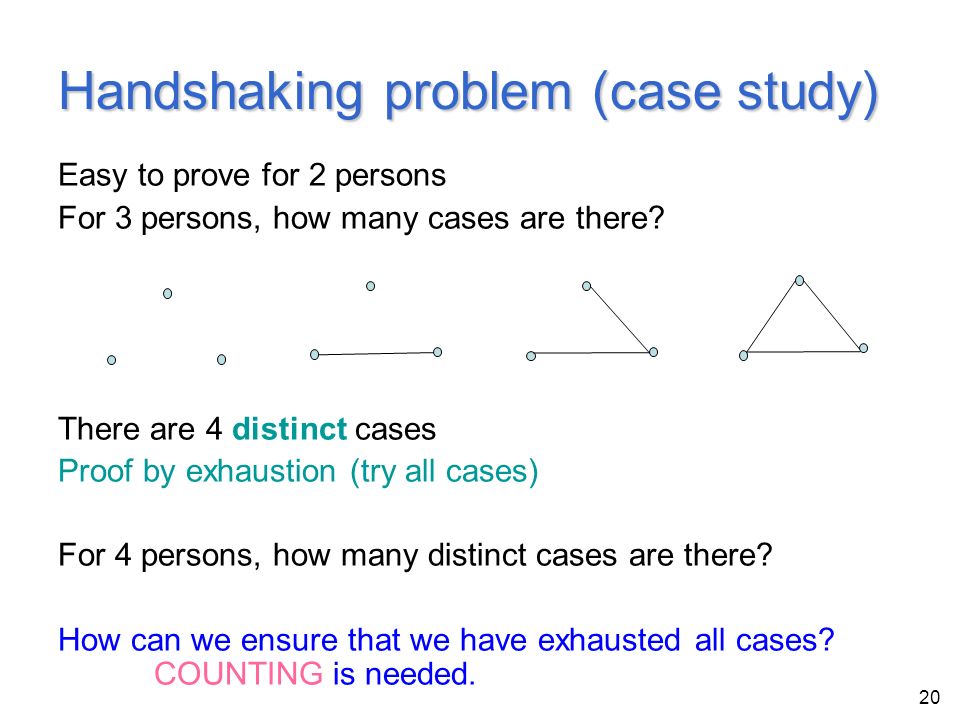 Handshaking problem (case study)

Easy to prove for 2 persons
For 3 persons, how many cases are there?

There are 4 distinct cases
Proof by exhaustion (try all cases)

For 4 persons, how many distinct cases are there?

How can we ensure that we have exhausted all cases?
COUNTING is needed.

20